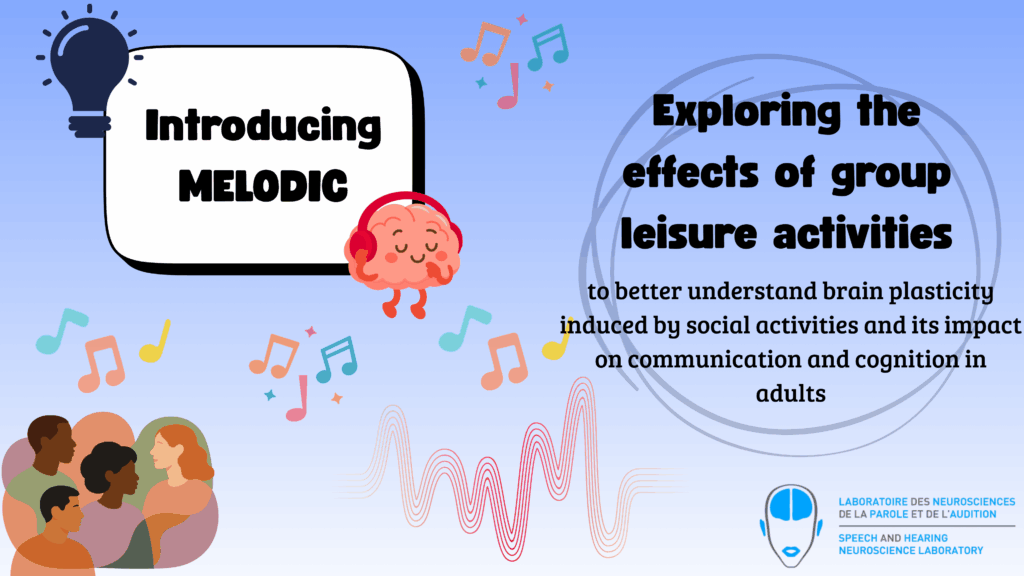 Introducing MELODIC

Exploring the effects of group leisure activities

to better understand brain plasticity induced by social activities and its impact on communication and cognition in adults

LABORATOIRE DES NEUROSCIENCES DE LA PAROLE ET DE L'AUDITION
SPEECH AND HEARING NEUROSCIENCE LABORATORY